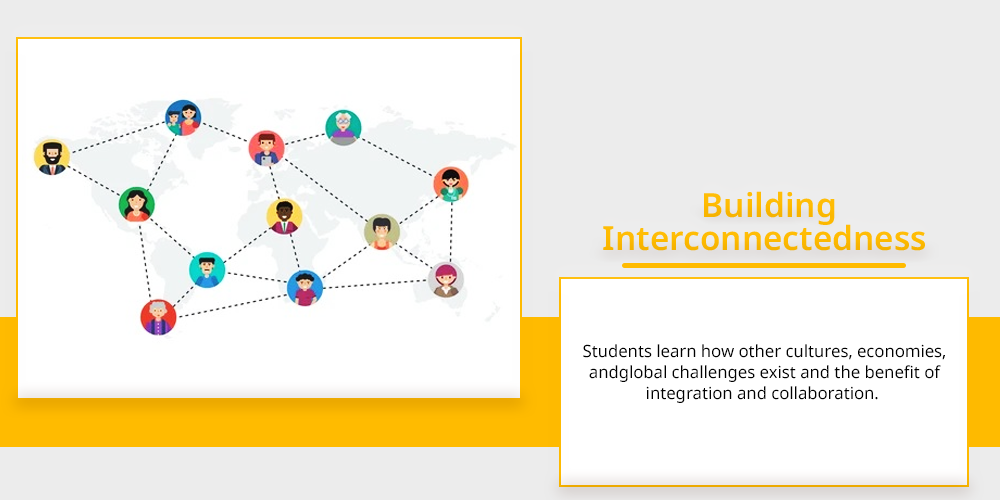 Building Interconnectedness

Students learn how other cultures, economies, andglobal challenges exist and the benefit of integration and collaboration.